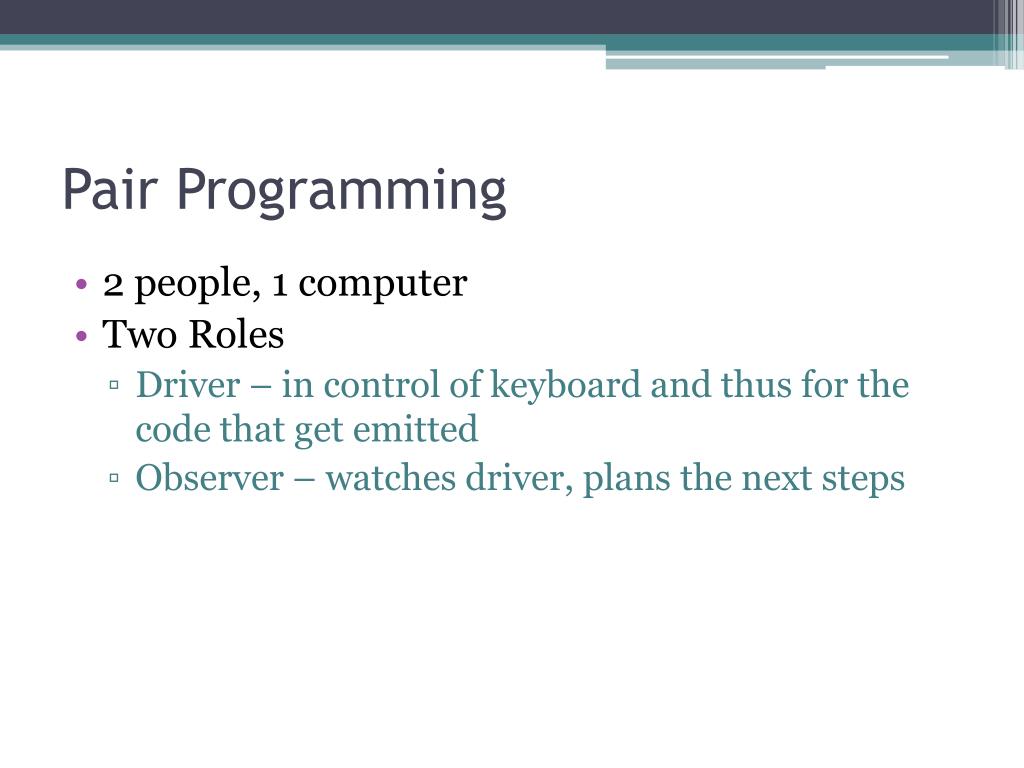 Pair Programming

• 2 people, 1 computer
• Two Roles
  ▫ Driver – in control of keyboard and thus for the code that get emitted
  ▫ Observer – watches driver, plans the next steps